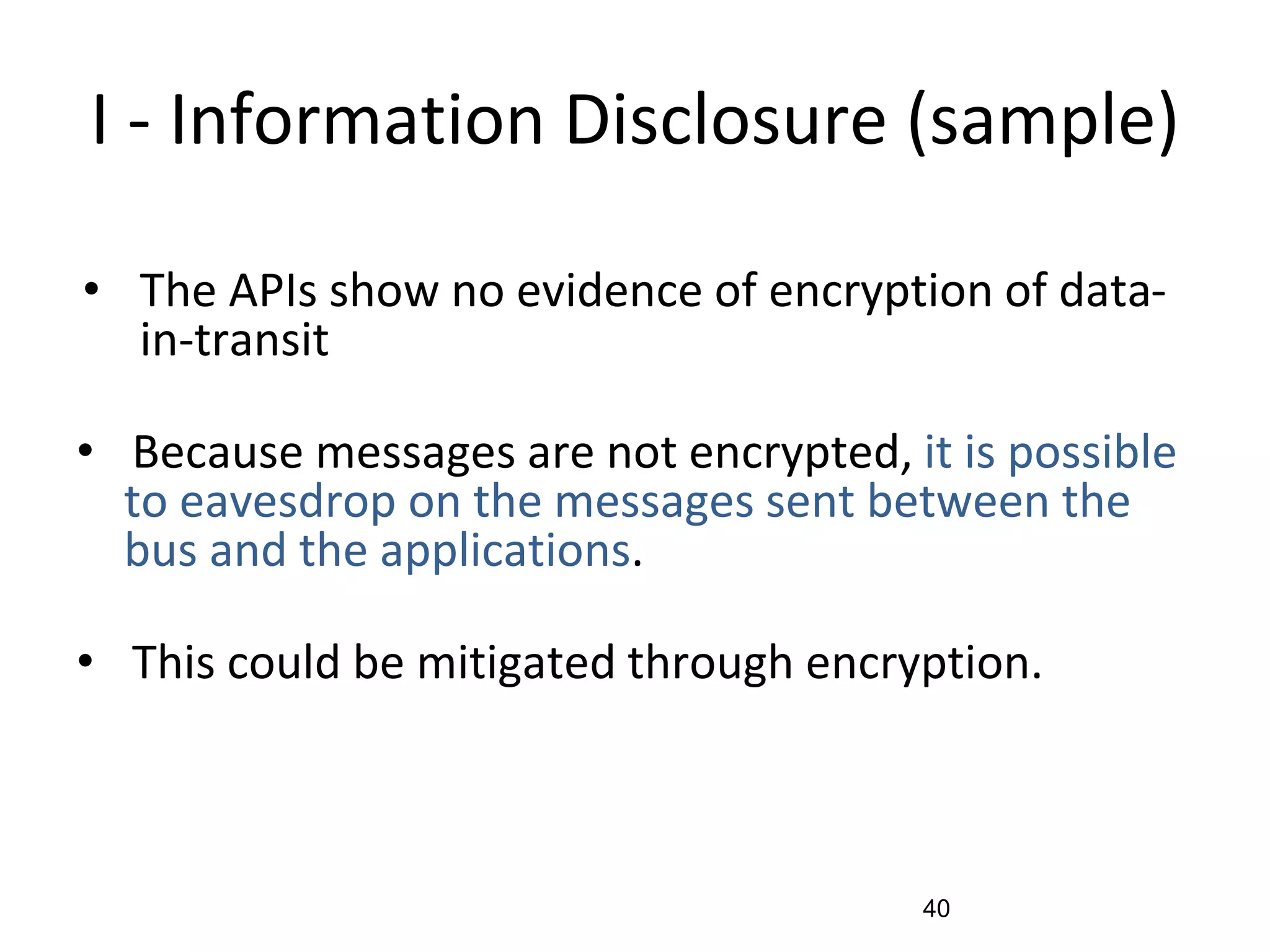 I - Information Disclosure (sample)

• The APIs show no evidence of encryption of data-in-transit

• Because messages are not encrypted, it is possible to eavesdrop on the messages sent between the bus and the applications.

• This could be mitigated through encryption.

40